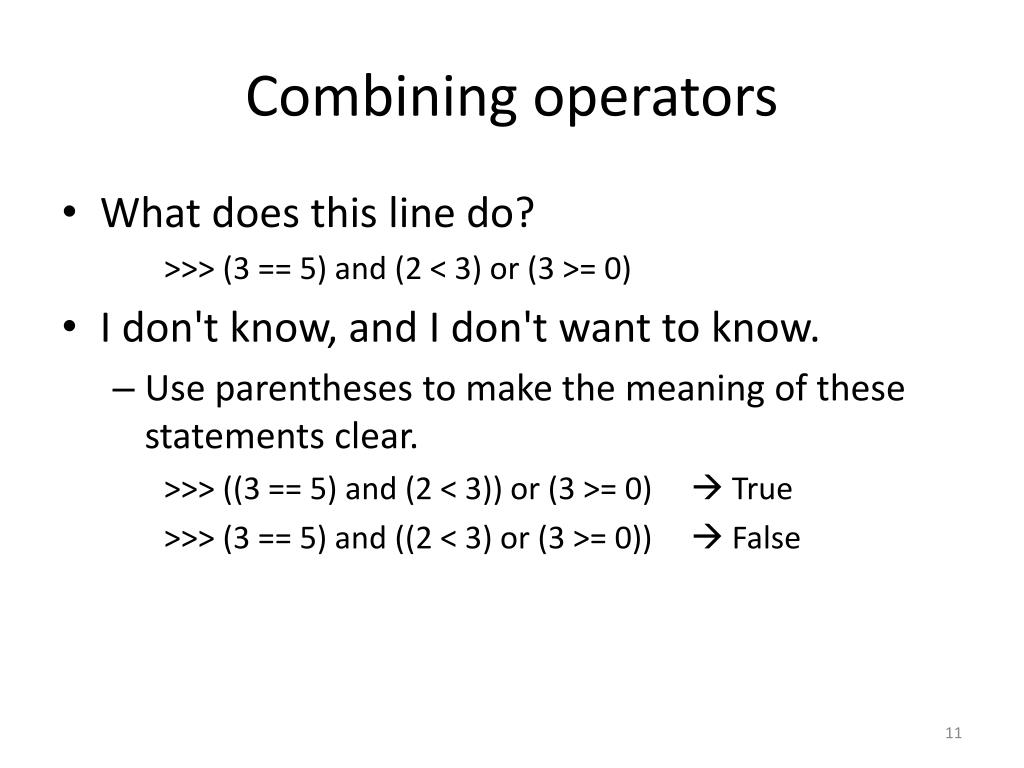 Combining operators

• What does this line do?

>>> (3 == 5) and (2 < 3) or (3 >= 0)

• I don't know, and I don't want to know.

– Use parentheses to make the meaning of these statements clear.

>>> ((3 == 5) and (2 < 3)) or (3 >= 0) → True

>>> (3 == 5) and ((2 < 3) or (3 >= 0)) → False

11